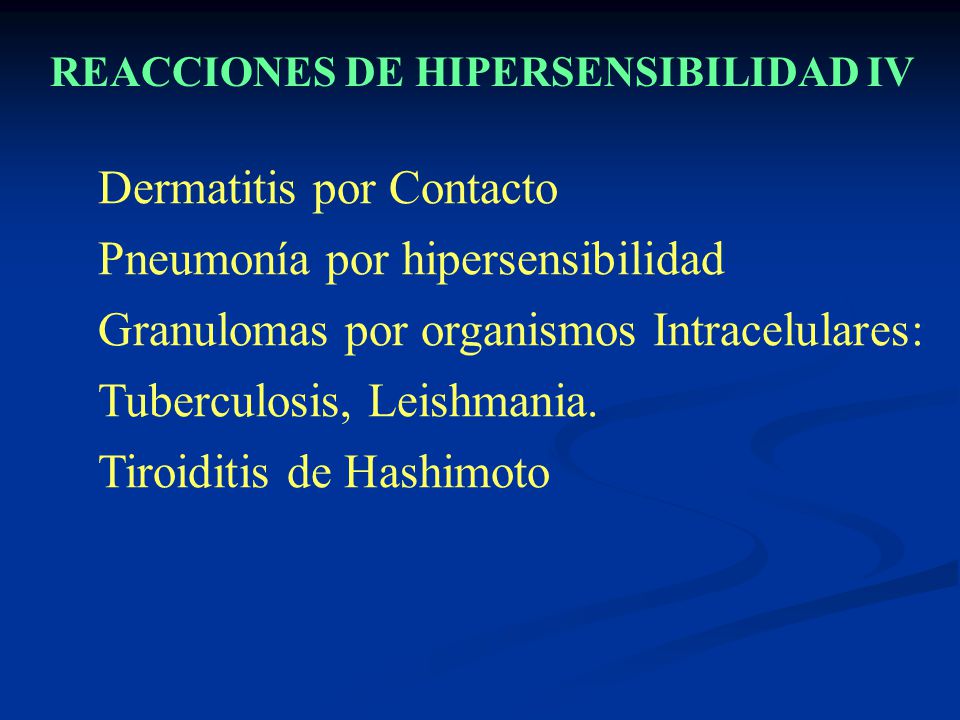 REACCIONES DE HIPERSENSIBILIDAD IV

Dermatitis por Contacto
Pneumonía por hipersensibilidad
Granulomas por organismos Intracelulares:
Tuberculosis, Leishmania.
Tiroiditis de Hashimoto